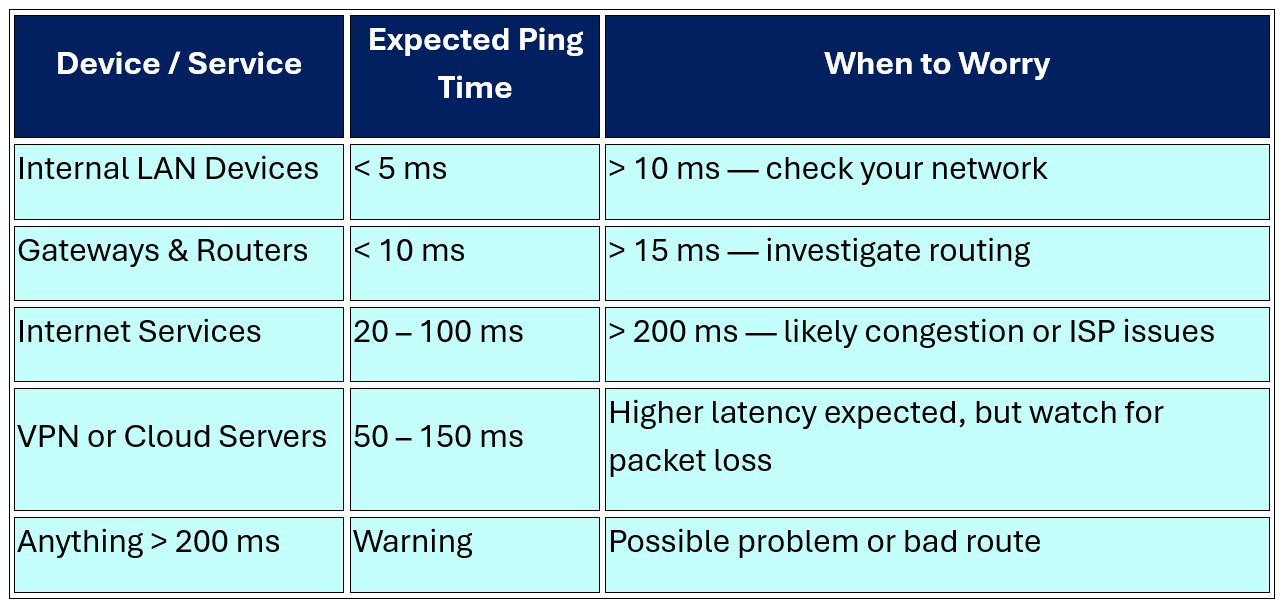 | Device / Service | Expected Ping Time | When to Worry |
|---|---|---|
| Internal LAN Devices | < 5 ms | > 10 ms — check your network |
| Gateways & Routers | < 10 ms | > 15 ms — investigate routing |
| Internet Services | 20 – 100 ms | > 200 ms — likely congestion or ISP issues |
| VPN or Cloud Servers | 50 – 150 ms | Higher latency expected, but watch for packet loss |
| Anything > 200 ms | Warning | Possible problem or bad route |